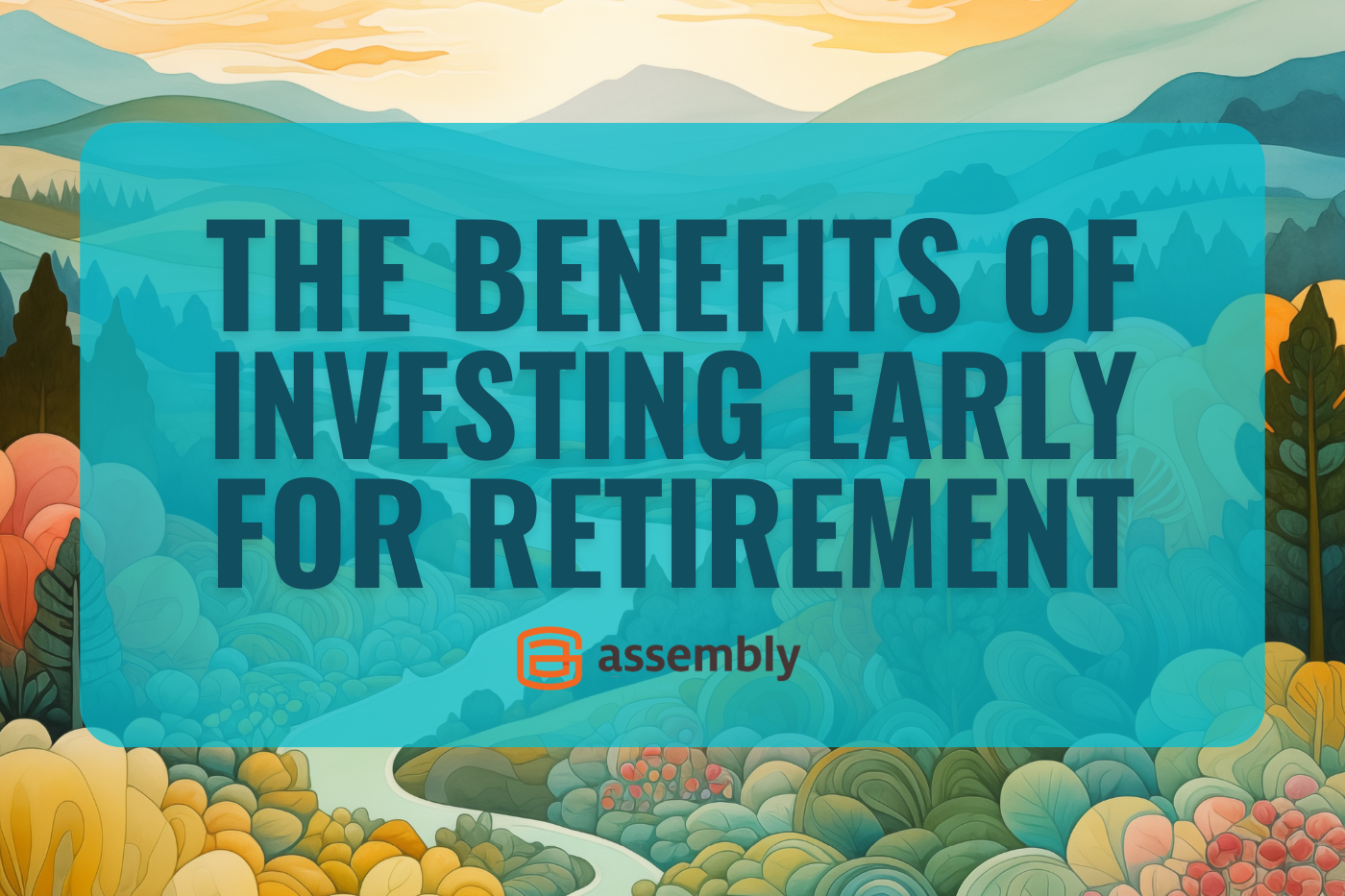 THE BENEFITS OF INVESTING EARLY FOR RETIREMENT

assembly